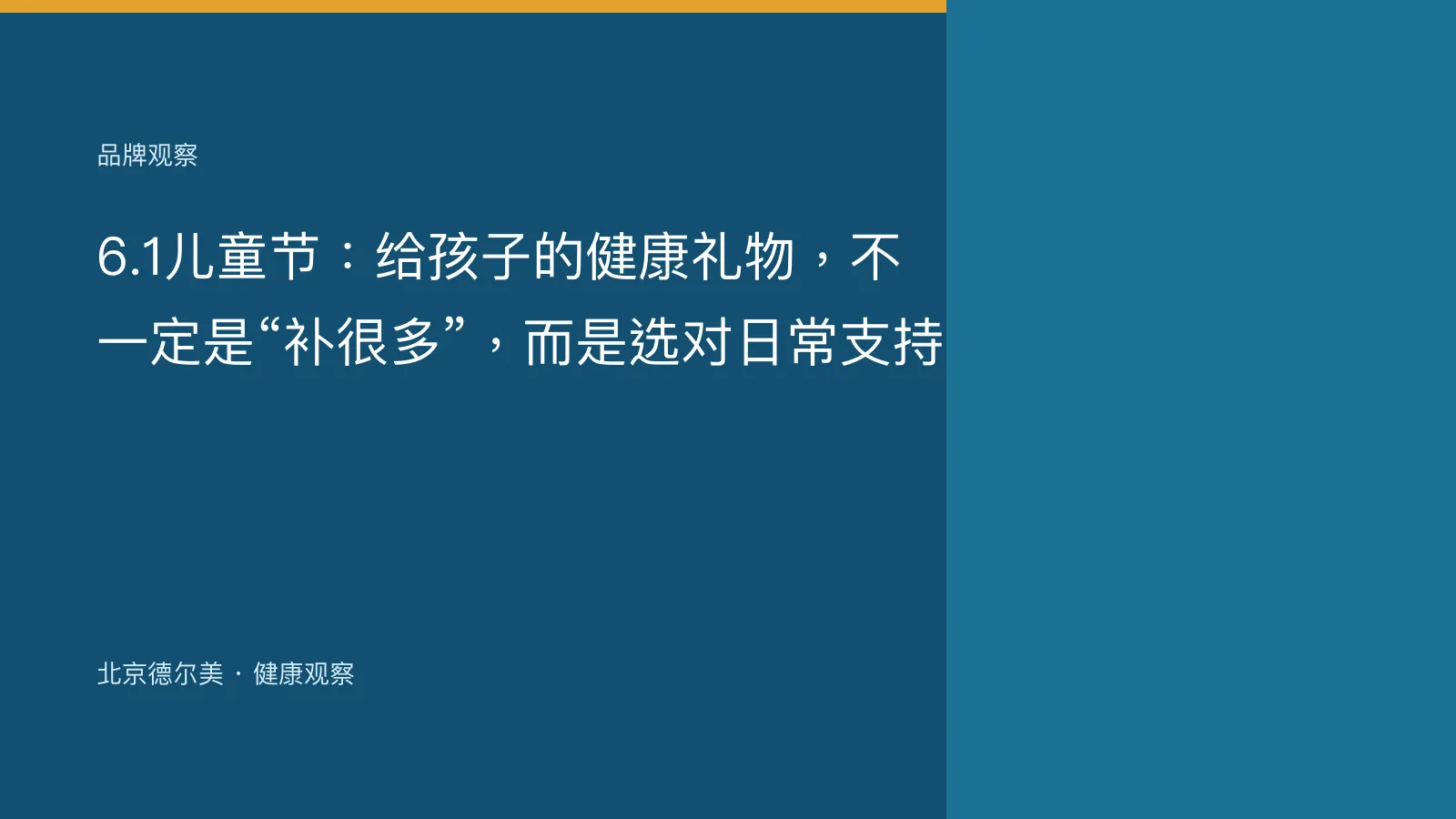 品牌观察

6.1儿童节：给孩子的健康礼物，不一定是“补很多”，而是选对日常支持

北京德尔美 · 健康观察